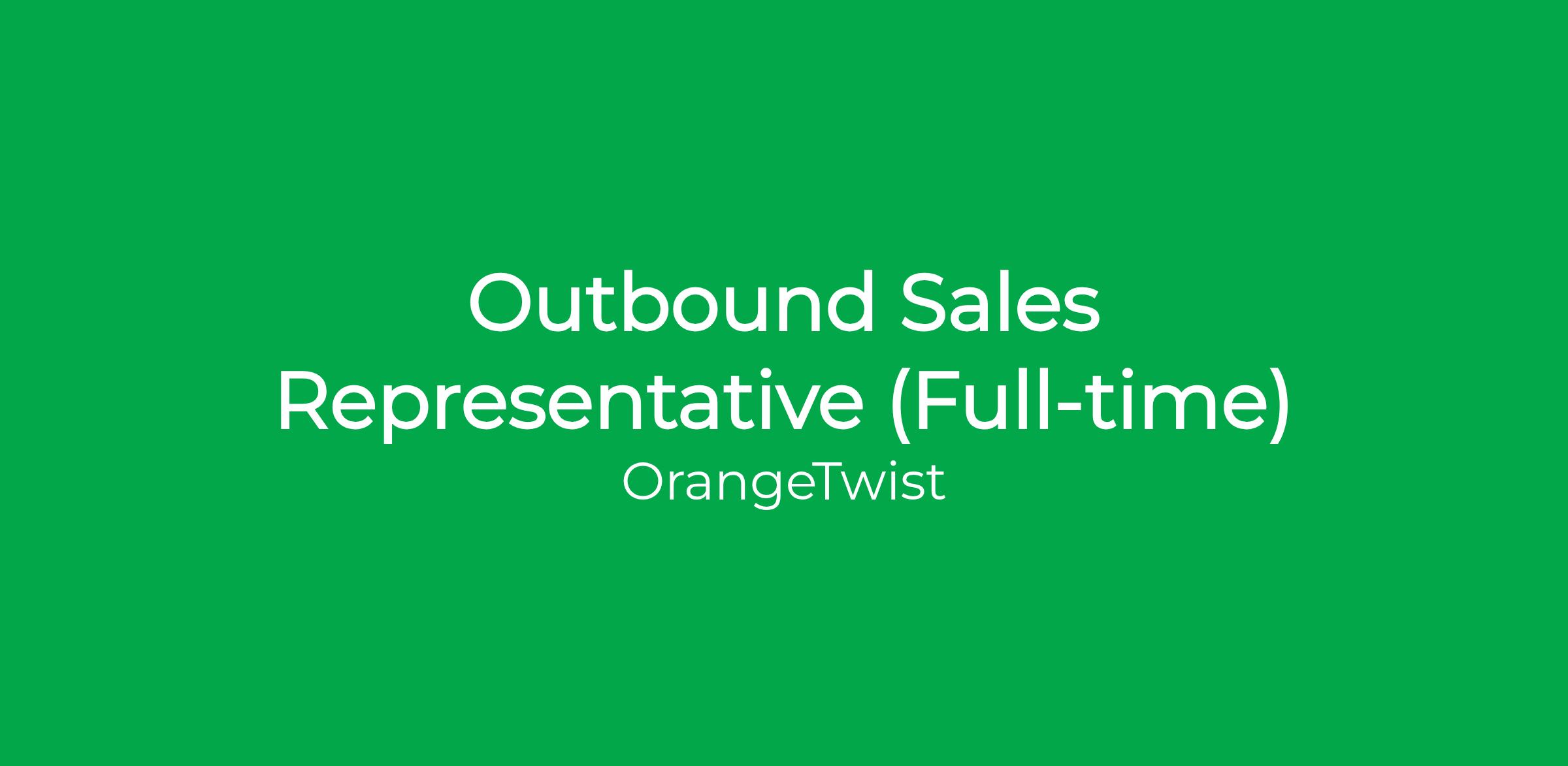 Outbound Sales Representative (Full-time)

OrangeTwist